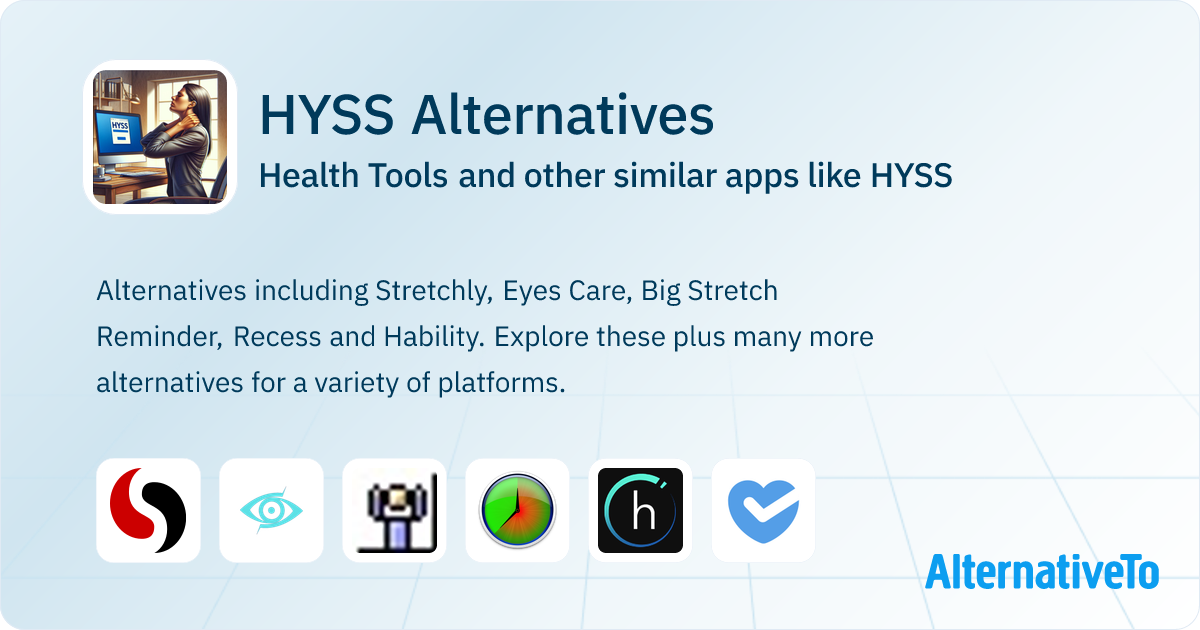 HYSS

HYSS Alternatives

Health Tools and other similar apps like HYSS

Alternatives including Stretchly, Eyes Care, Big Stretch Reminder, Recess and Hability. Explore these plus many more alternatives for a variety of platforms.

h

AlternativeTo